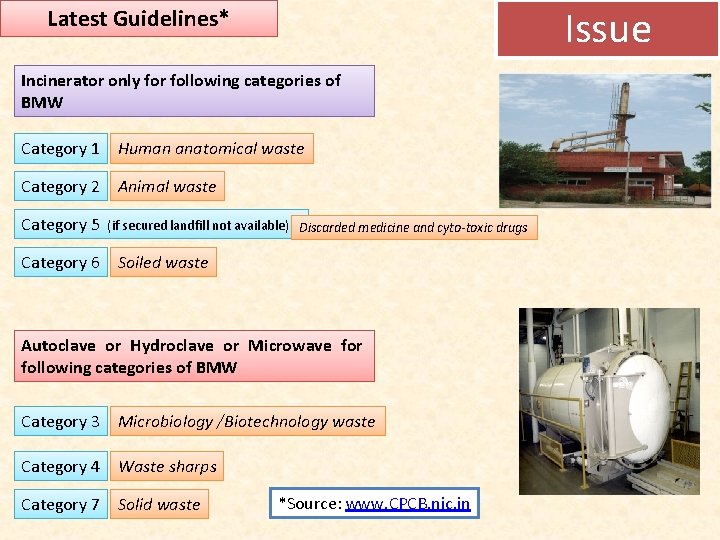 Latest Guidelines*

Issue

Incinerator only for following categories of BMW

Category 1 Human anatomical waste

Category 2 Animal waste

Category 5 (if secured landfill not available) Discarded medicine and cyto-toxic drugs

Category 6 Soiled waste

Autoclave or Hydroclave or Microwave for following categories of BMW

Category 3 Microbiology /Biotechnology waste

Category 4 Waste sharps

Category 7 Solid waste

*Source: www.CPCB.nic.in